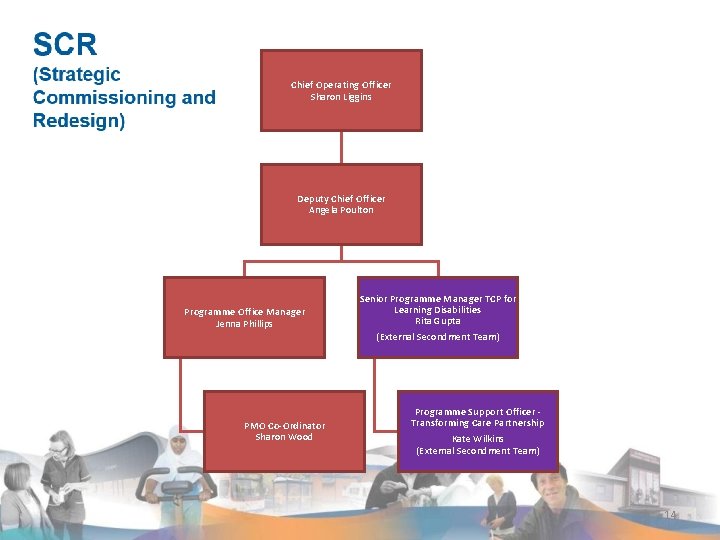 SCR
(Strategic Commissioning and Redesign)

Chief Operating Officer
Sharon Liggins

Deputy Chief Officer
Angela Poulton

Programme Office Manager
Jenna Phillips

Senior Programme Manager TCP for Learning Disabilities
Rita Gupta
(External Secondment Team)

PMO Co-Ordinator
Sharon Wood

Programme Support Officer - Transforming Care Partnership
Kate Wilkins
(External Secondment Team)

14